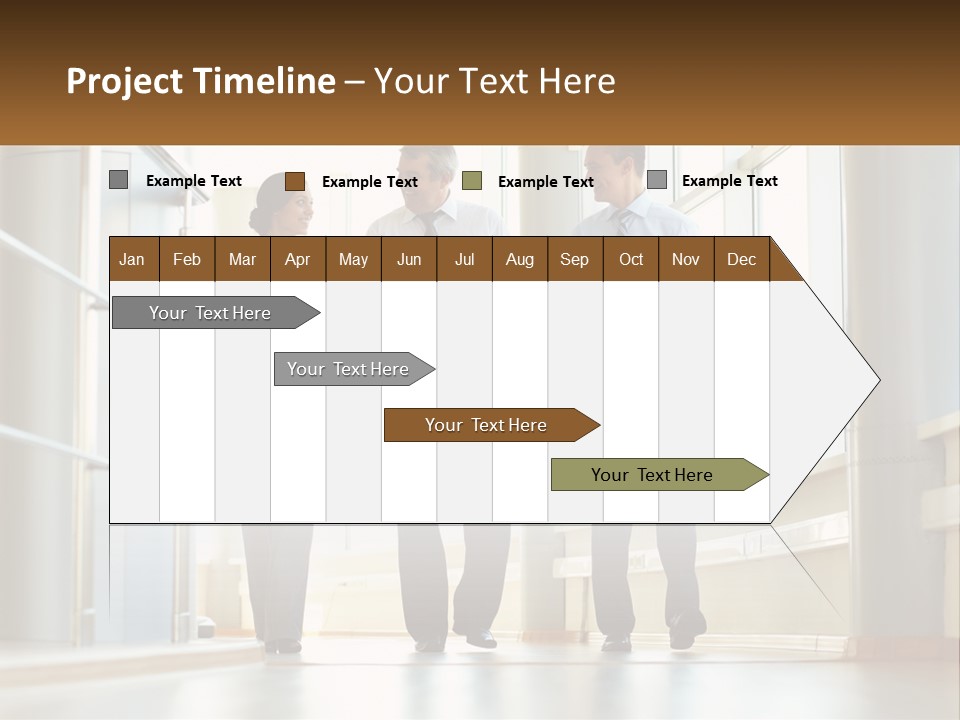 Project Timeline – Your Text Here

Example Text
Example Text
Example Text
Example Text

| Jan | Feb | Mar | Apr | May | Jun | Jul | Aug | Sep | Oct | Nov | Dec |
|---|---|---|---|---|---|---|---|---|---|---|---|

Your Text Here

Your Text Here

Your Text Here

Your Text Here